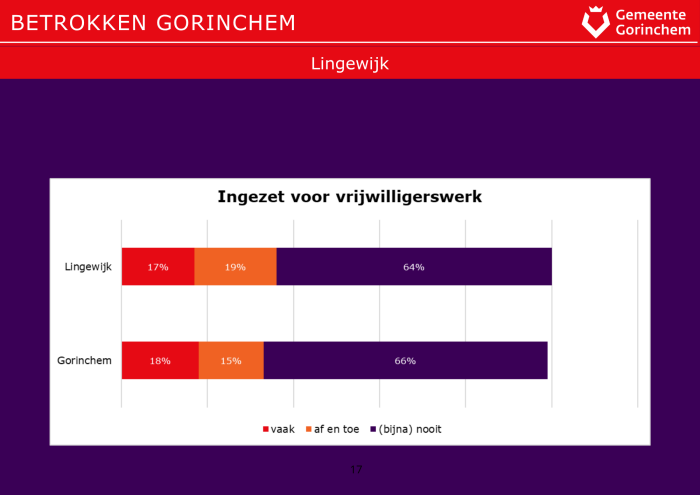 BETROKKEN GORINCHEM

Gemeente Gorinchem

Lingewijk

Ingezet voor vrijwilligerswerk

Lingewijk 17% 19% 64%

Gorinchem 18% 15% 66%

vaak af en toe (bijna) nooit

17